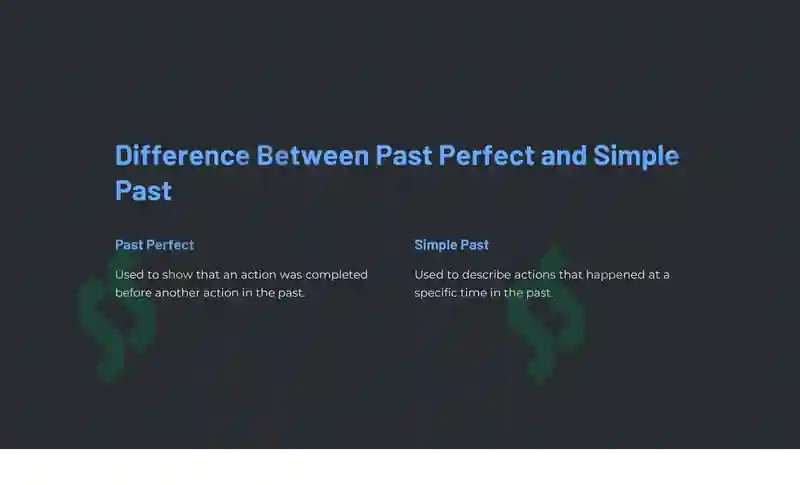 Difference Between Past Perfect and Simple Past

Past Perfect

Used to show that an action was completed before another action in the past.

Simple Past

Used to describe actions that happened at a specific time in the past.